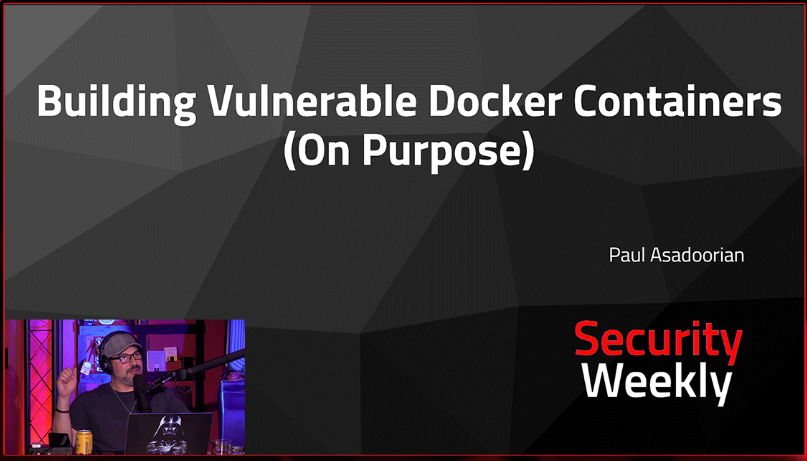 Building Vulnerable Docker Containers (On Purpose)

Paul Asadoorian

Security Weekly